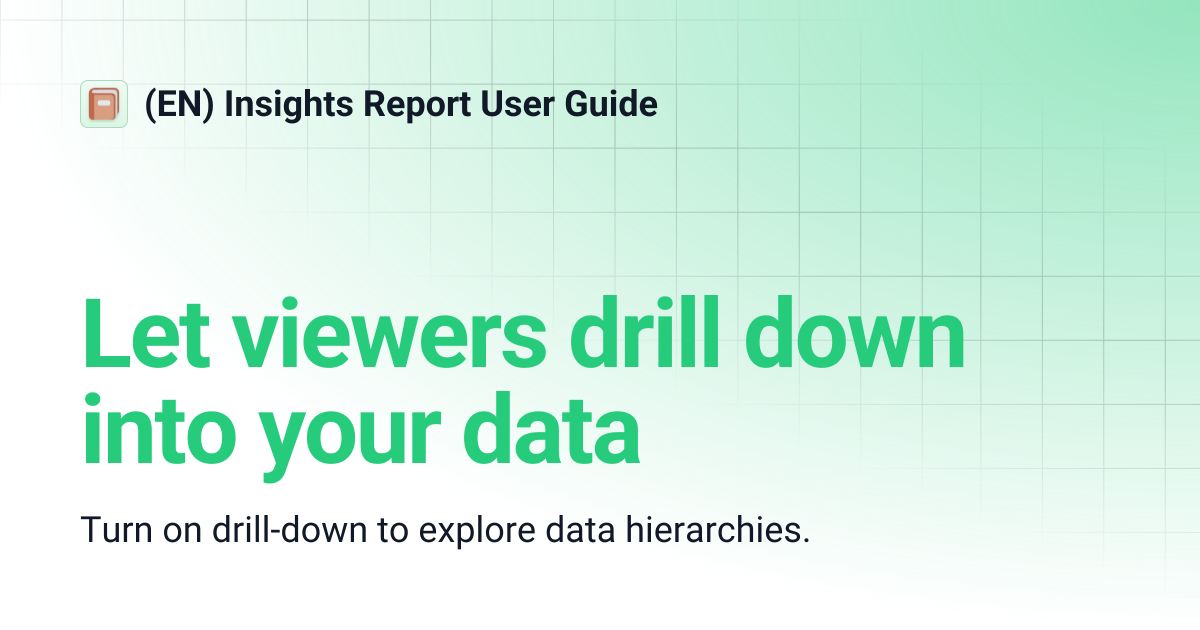 (EN) Insights Report User Guide

Let viewers drill down into your data

Turn on drill-down to explore data hierarchies.